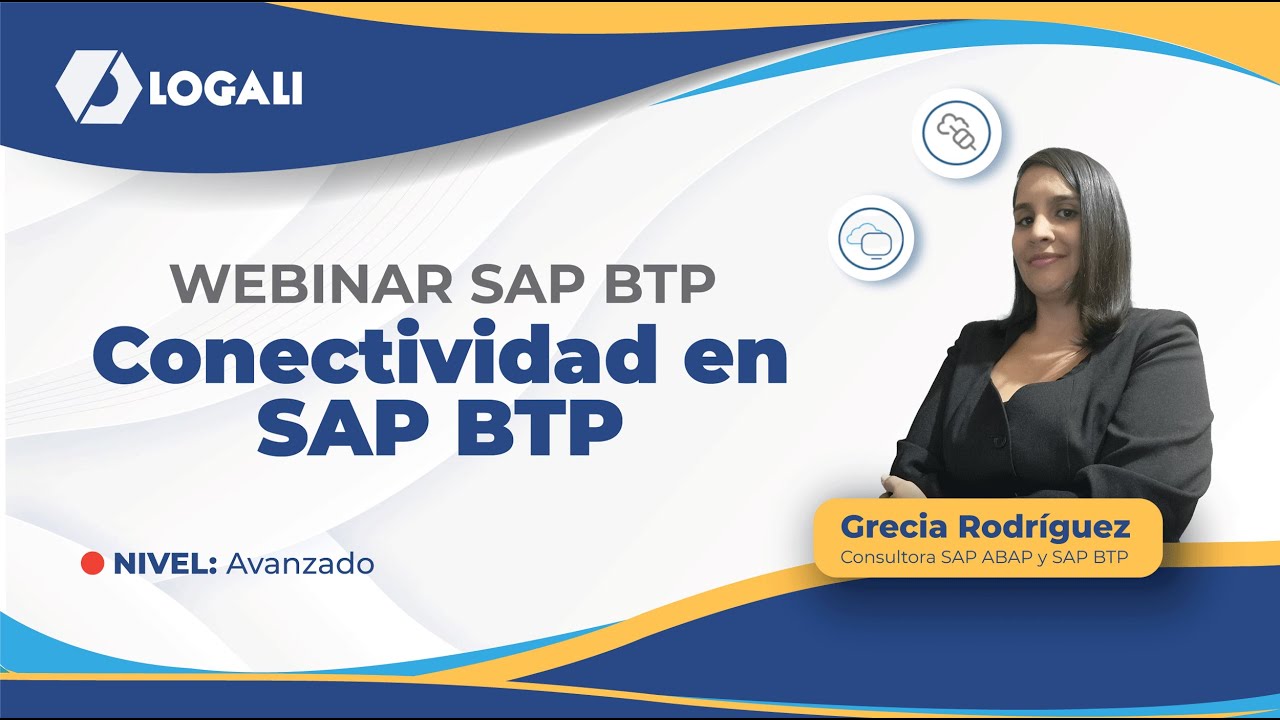 LOGALI

WEBINAR SAP BTP
Conectividad en SAP BTP

NIVEL: Avanzado

Grecia Rodríguez
Consultora SAP ABAP y SAP BTP